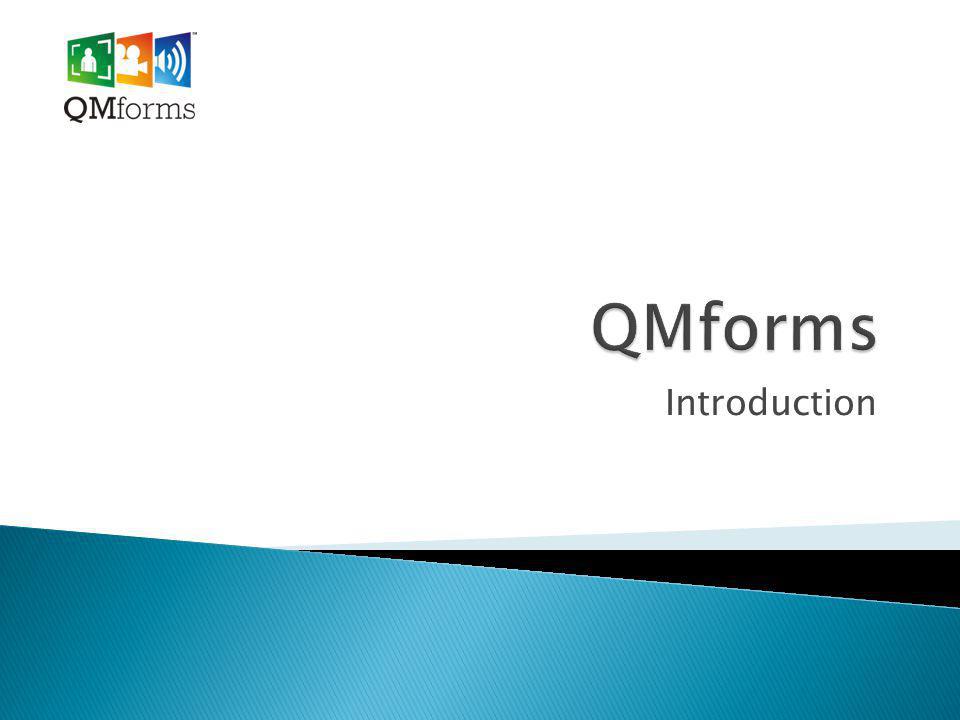 QMforms

QMforms
Introduction